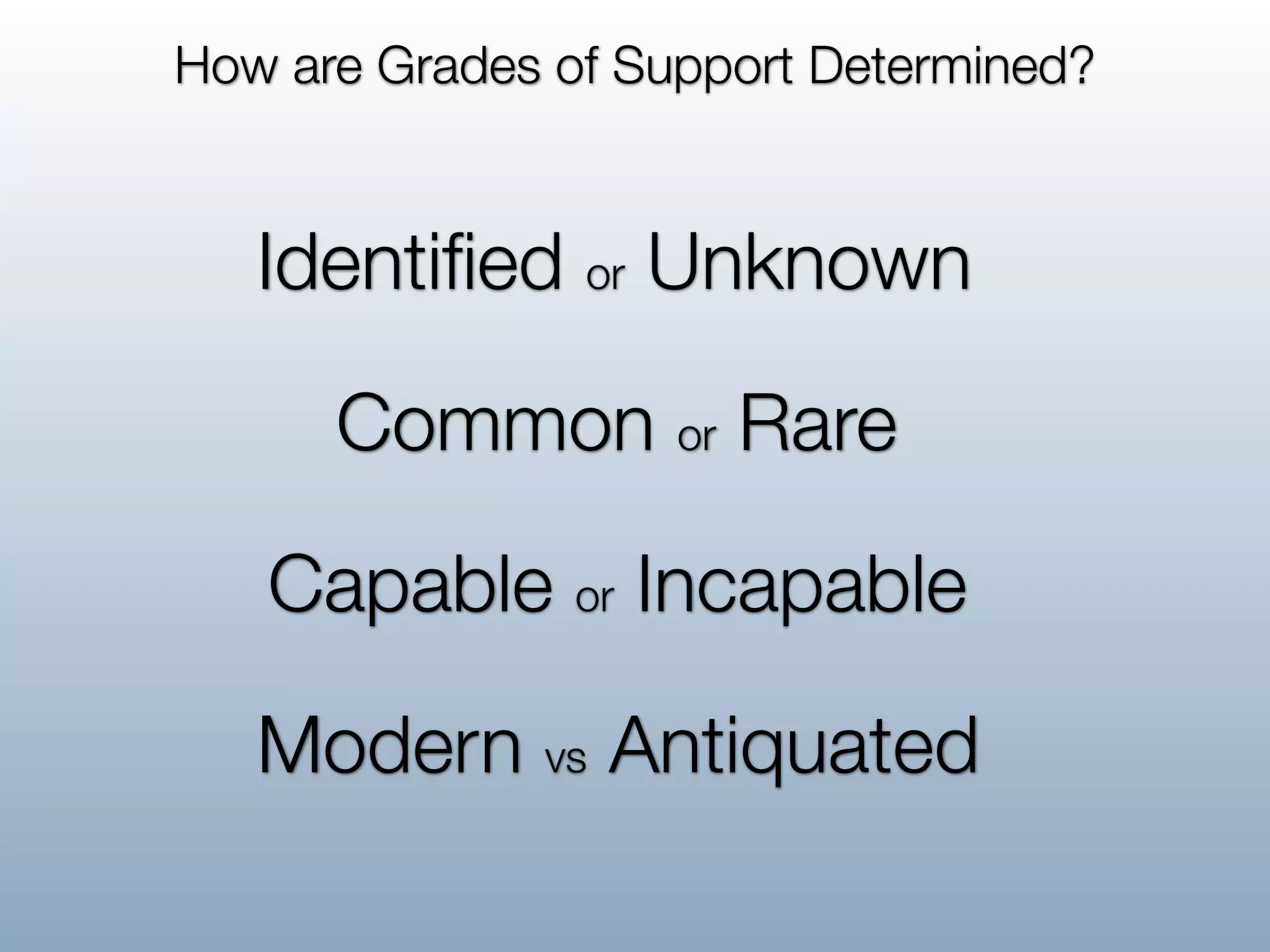 How are Grades of Support Determined?

Identified or Unknown

Common or Rare

Capable or Incapable

Modern vs Antiquated